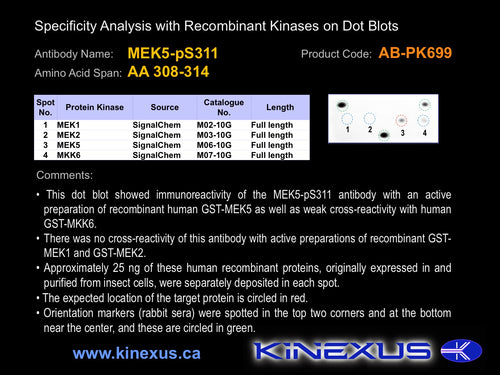 Specificity Analysis with Recombinant Kinases on Dot Blots

Antibody Name: MEK5-pS311

Product Code: AB-PK699

Amino Acid Span: AA 308-314

| Spot No. | Protein Kinase | Source | Catalogue No. | Length |
|---|---|---|---|---|
| 1 | MEK1 | SignalChem | M02-10G | Full length |
| 2 | MEK2 | SignalChem | M03-10G | Full length |
| 3 | MEK5 | SignalChem | M06-10G | Full length |
| 4 | MKK6 | SignalChem | M07-10G | Full length |

1 2 3 4

Comments:

• This dot blot showed immunoreactivity of the MEK5-pS311 antibody with an active preparation of recombinant human GST-MEK5 as well as weak cross-reactivity with human GST-MKK6.

• There was no cross-reactivity of this antibody with active preparations of recombinant GST-MEK1 and GST-MEK2.

• Approximately 25 ng of these human recombinant proteins, originally expressed in and purified from insect cells, were separately deposited in each spot.

• The expected location of the target protein is circled in red.

• Orientation markers (rabbit sera) were spotted in the top two corners and at the bottom near the center, and these are circled in green.

www.kinexus.ca

KINEXUS